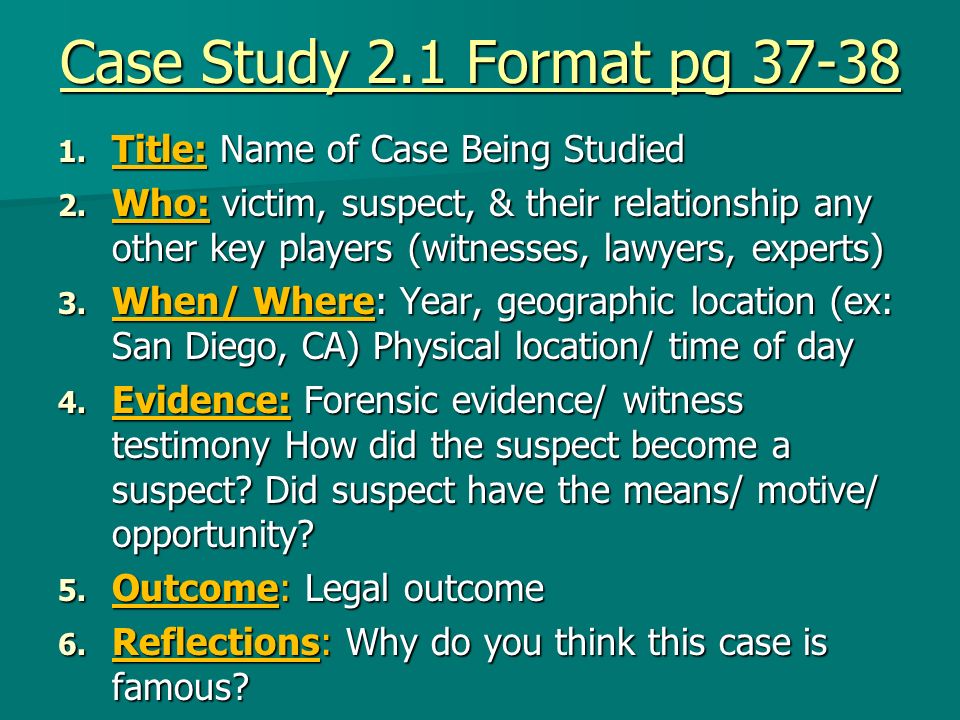 Case Study 2.1 Format pg 37-38

1. Title: Name of Case Being Studied
2. Who: victim, suspect, & their relationship any other key players (witnesses, lawyers, experts)
3. When/ Where: Year, geographic location (ex: San Diego, CA) Physical location/ time of day
4. Evidence: Forensic evidence/ witness testimony How did the suspect become a suspect? Did suspect have the means/ motive/ opportunity?
5. Outcome: Legal outcome
6. Reflections: Why do you think this case is famous?